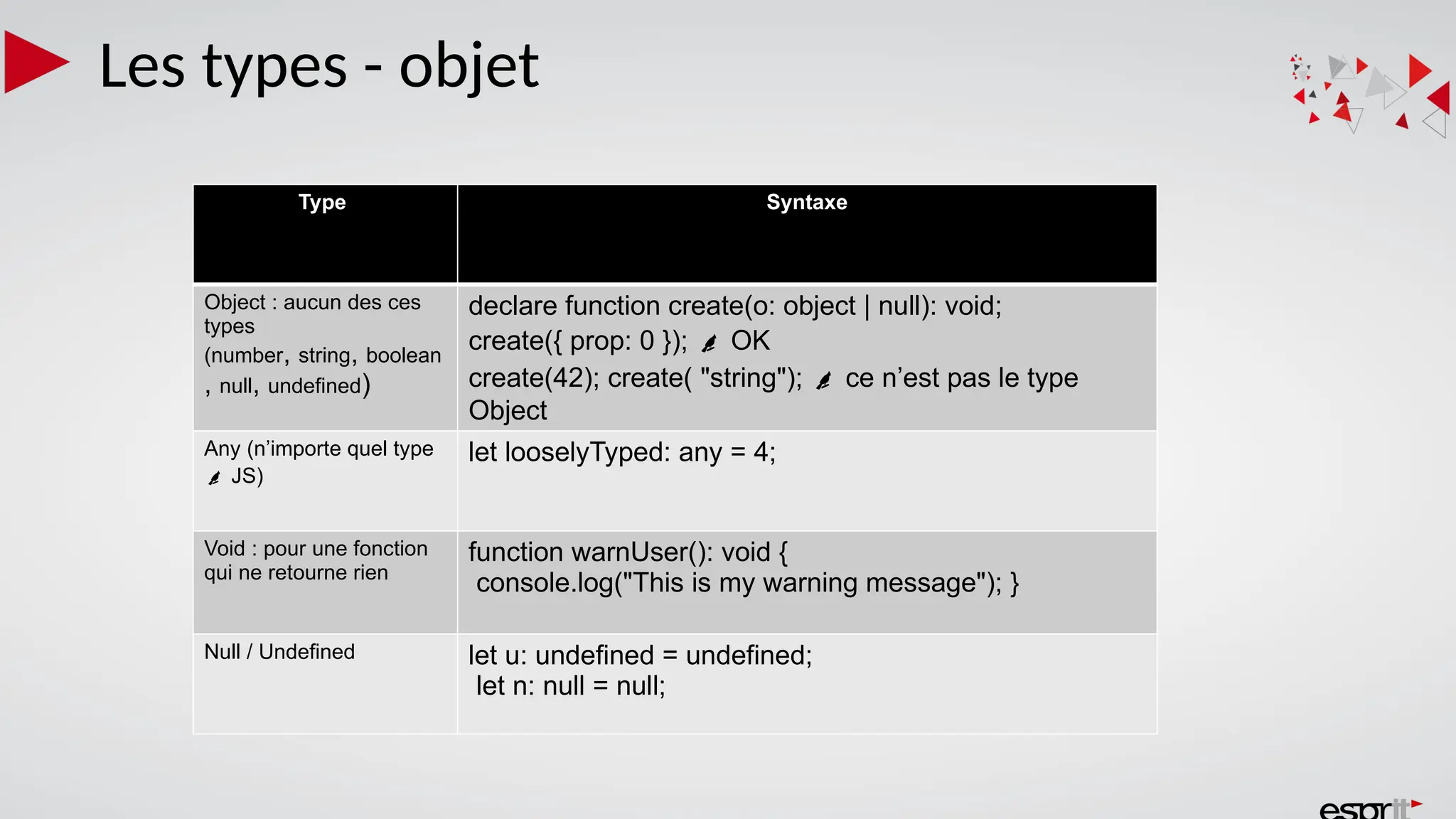 Les types - objet

| Type | Syntaxe |
|---|---|
| Object : aucun des ces types (number, string, boolean , null, undefined) | declare function create(o: object \| null): void; create({ prop: 0 }); OK create(42); create( "string"); ce n'est pas le type Object |
| Any (n'importe quel type JS) | let looselyTyped: any = 4; |
| Void : pour une fonction qui ne retourne rien | function warnUser(): void { console.log("This is my warning message"); } |
| Null / Undefined | let u: undefined = undefined; let n: null = null; |

esprit